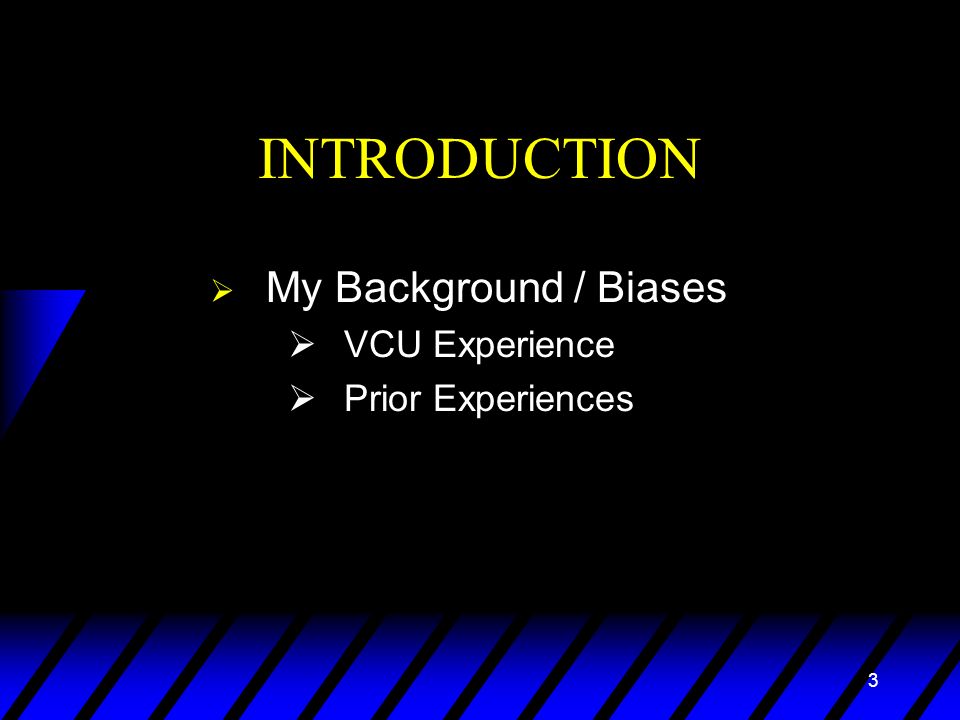 INTRODUCTION

➢ My Background / Biases
➢ VCU Experience
➢ Prior Experiences

3